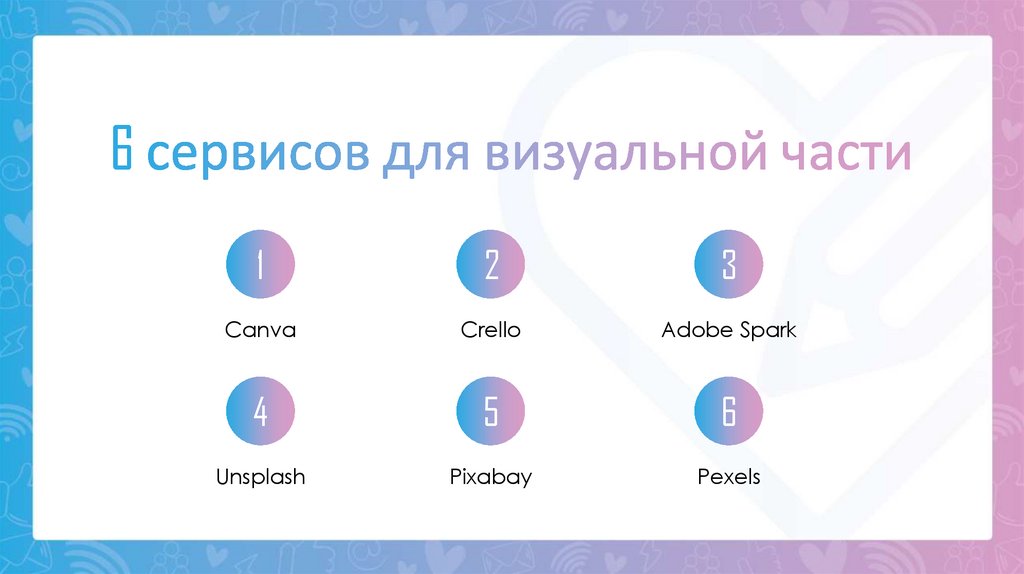 6 сервисов для визуальной части

1
Canva

2
Crello

3
Adobe Spark

4
Unsplash

5
Pixabay

6
Pexels